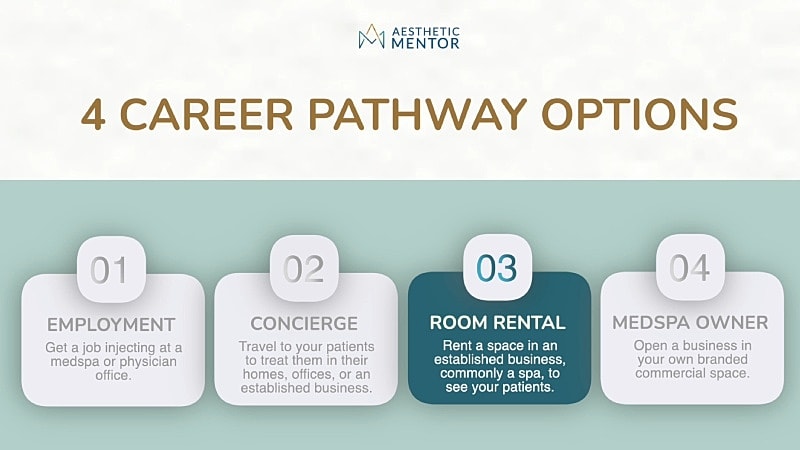 AESTHETIC MENTOR

4 CAREER PATHWAY OPTIONS

01
EMPLOYMENT
Get a job injecting at a medspa or physician office.

02
CONCIERGE
Travel to your patients to treat them in their homes, offices, or an established business.

03
ROOM RENTAL
Rent a space in an established business, commonly a spa, to see your patients.

04
MEDSPA OWNER
Open a business in your own branded commercial space.